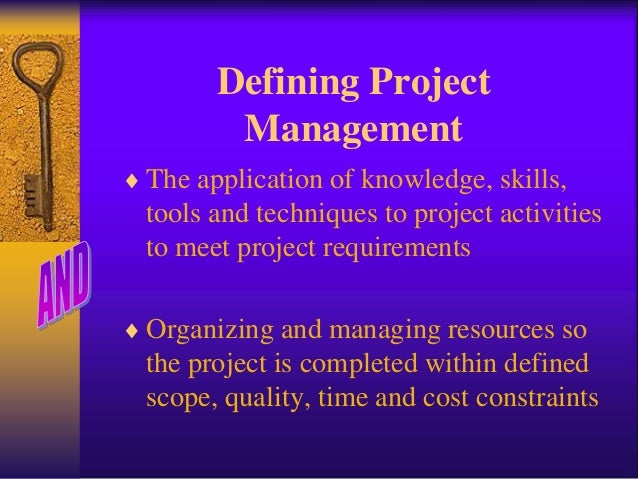 Defining Project Management

♦ The application of knowledge, skills, tools and techniques to project activities to meet project requirements

AND

♦ Organizing and managing resources so the project is completed within defined scope, quality, time and cost constraints